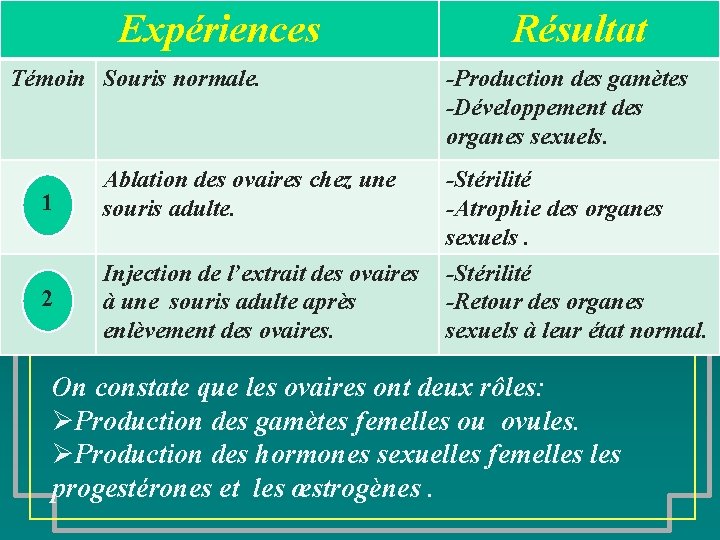 | Expériences | | Résultat |
|---|---|---|
| Témoin | Souris normale. | -Production des gamètes -Développement des organes sexuels. |
| 1 | Ablation des ovaires chez une souris adulte. | -Stérilité -Atrophie des organes sexuels . |
| 2 | Injection de l'extrait des ovaires à une souris adulte après enlèvement des ovaires. | -Stérilité -Retour des organes sexuels à leur état normal. |

On constate que les ovaires ont deux rôles:
➢Production des gamètes femelles ou ovules.
➢Production des hormones sexuelles femelles les progestérones et les œstrogènes .